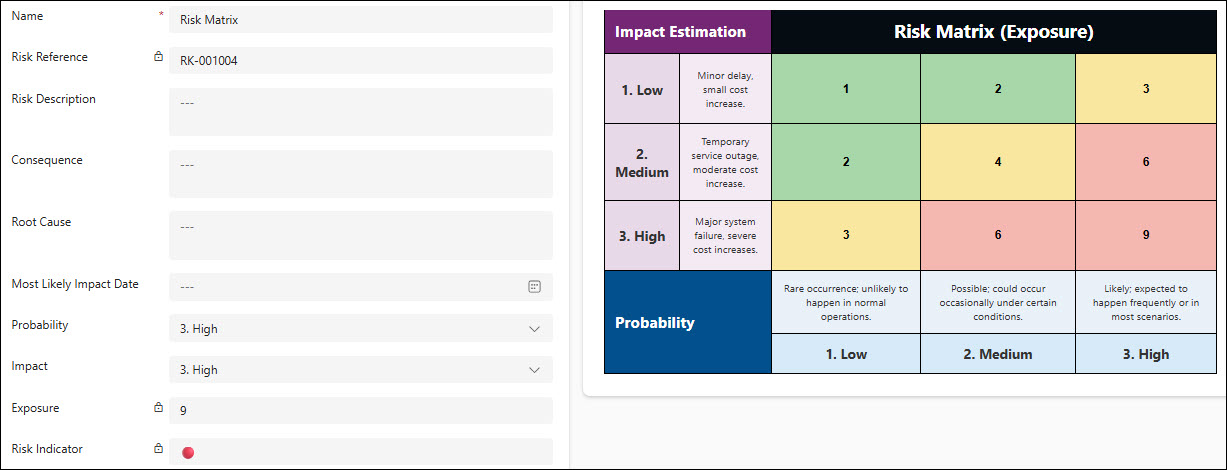 Name *
Risk Matrix

Risk Reference
RK-001004

Risk Description
---

Consequence
---

Root Cause
---

Most Likely Impact Date
---

Probability
3. High

Impact
3. High

Exposure
9

Risk Indicator

| Impact Estimation | | Risk Matrix (Exposure) | | |
|---|---|---|---|---|
| 1. Low | Minor delay, small cost increase. | 1 | 2 | 3 |
| 2. Medium | Temporary service outage, moderate cost increase. | 2 | 4 | 6 |
| 3. High | Major system failure, severe cost increases. | 3 | 6 | 9 |
| Probability | | Rare occurrence; unlikely to happen in normal operations. | Possible; could occur occasionally under certain conditions. | Likely; expected to happen frequently or in most scenarios. |
| | | 1. Low | 2. Medium | 3. High |